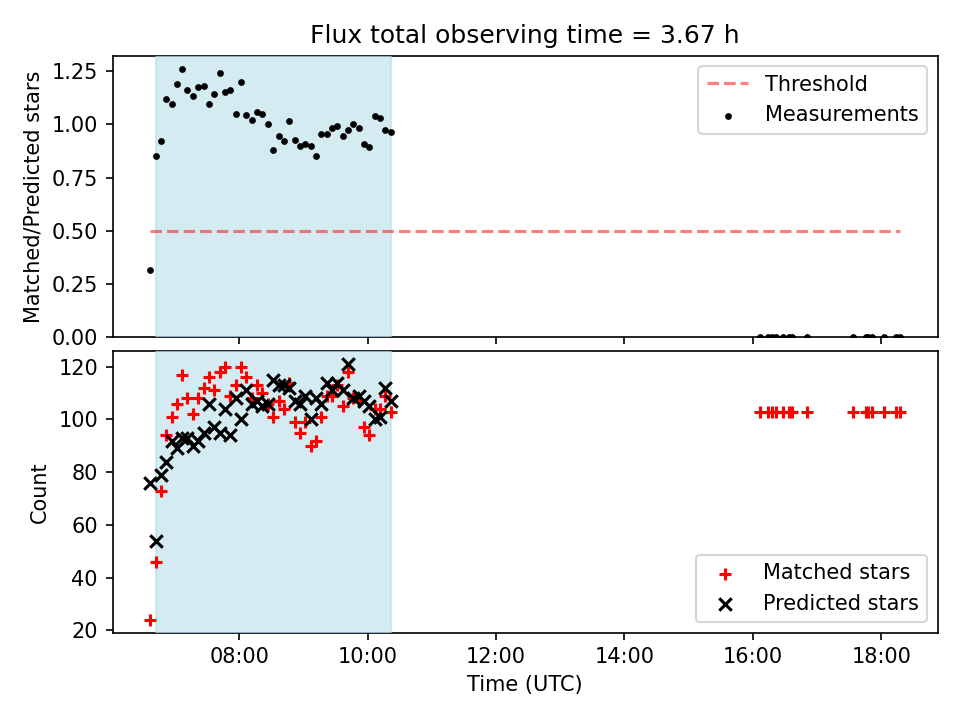 Flux total observing time = 3.67 h

Matched/Predicted stars

1.25
1.00
0.75
0.50
0.25
0.00

Threshold
Measurements

Count

120
100
80
60
40
20

Matched stars
Predicted stars

08:00
10:00
12:00
14:00
16:00
18:00

Time (UTC)